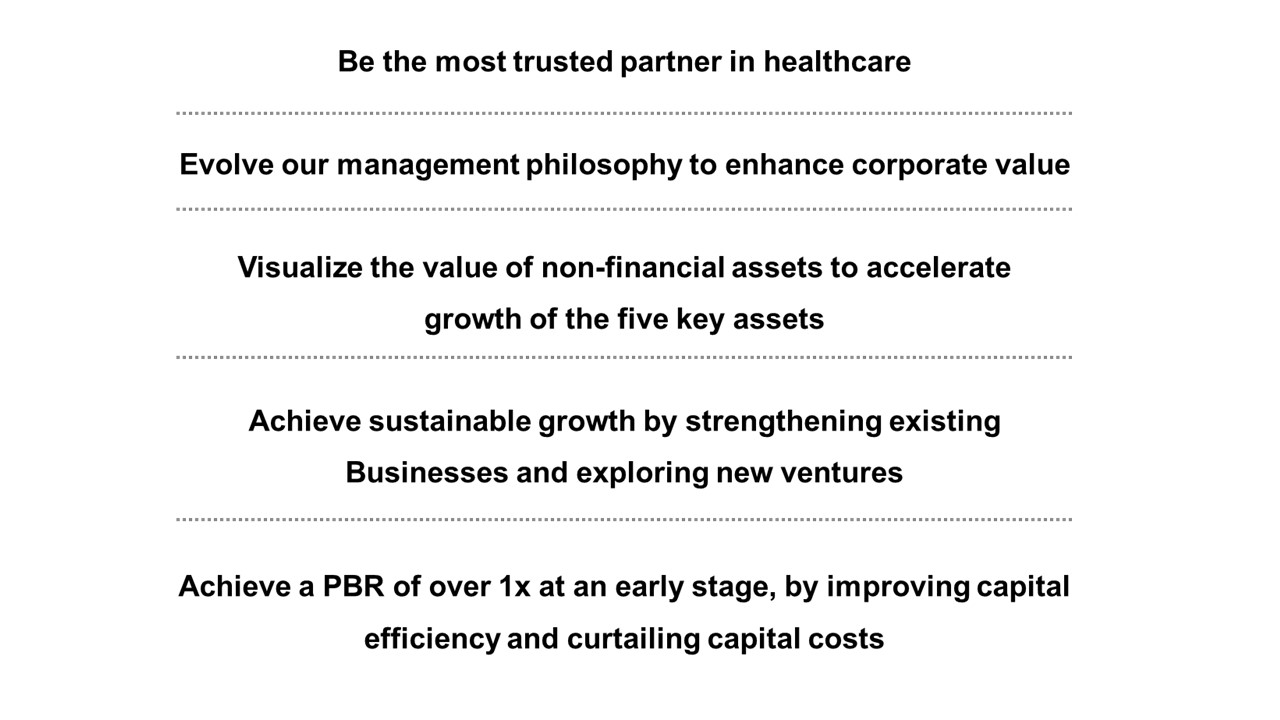 Be the most trusted partner in healthcare

Evolve our management philosophy to enhance corporate value

Visualize the value of non-financial assets to accelerate growth of the five key assets

Achieve sustainable growth by strengthening existing Businesses and exploring new ventures

Achieve a PBR of over 1x at an early stage, by improving capital efficiency and curtailing capital costs